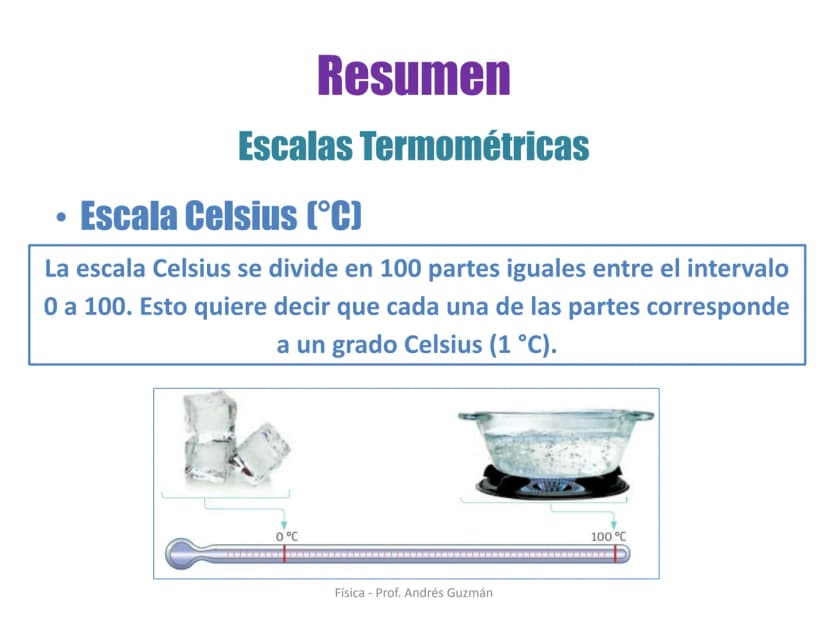 Resumen

Escalas Termométricas

• Escala Celsius (°C)

La escala Celsius se divide en 100 partes iguales entre el intervalo 0 a 100. Esto quiere decir que cada una de las partes corresponde a un grado Celsius (1 °C).

0 °C

100 °C

Física - Prof. Andrés Guzmán